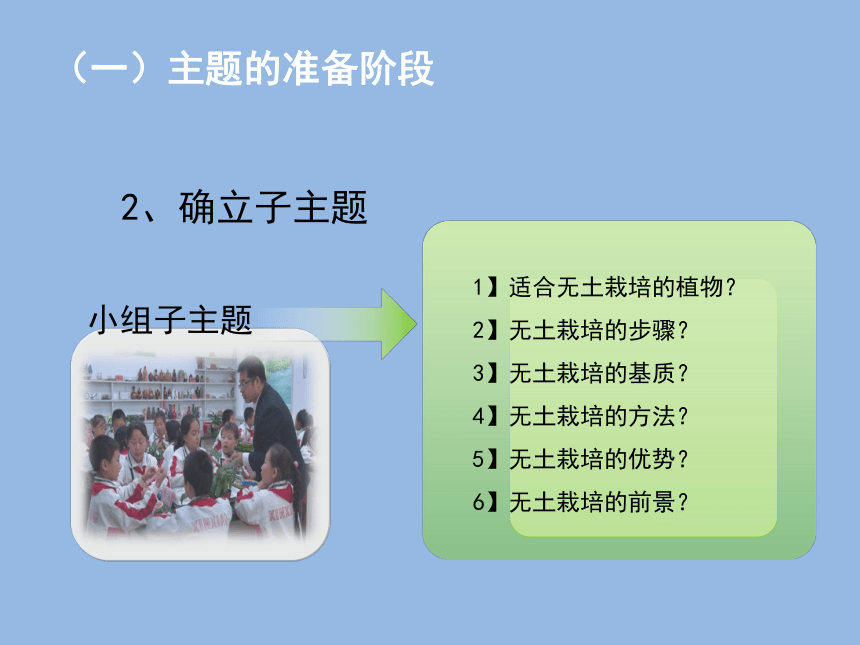 （一）主题的准备阶段

2、确立子主题

小组子主题

1】适合无土栽培的植物？
2】无土栽培的步骤？
3】无土栽培的基质？
4】无土栽培的方法？
5】无土栽培的优势？
6】无土栽培的前景？